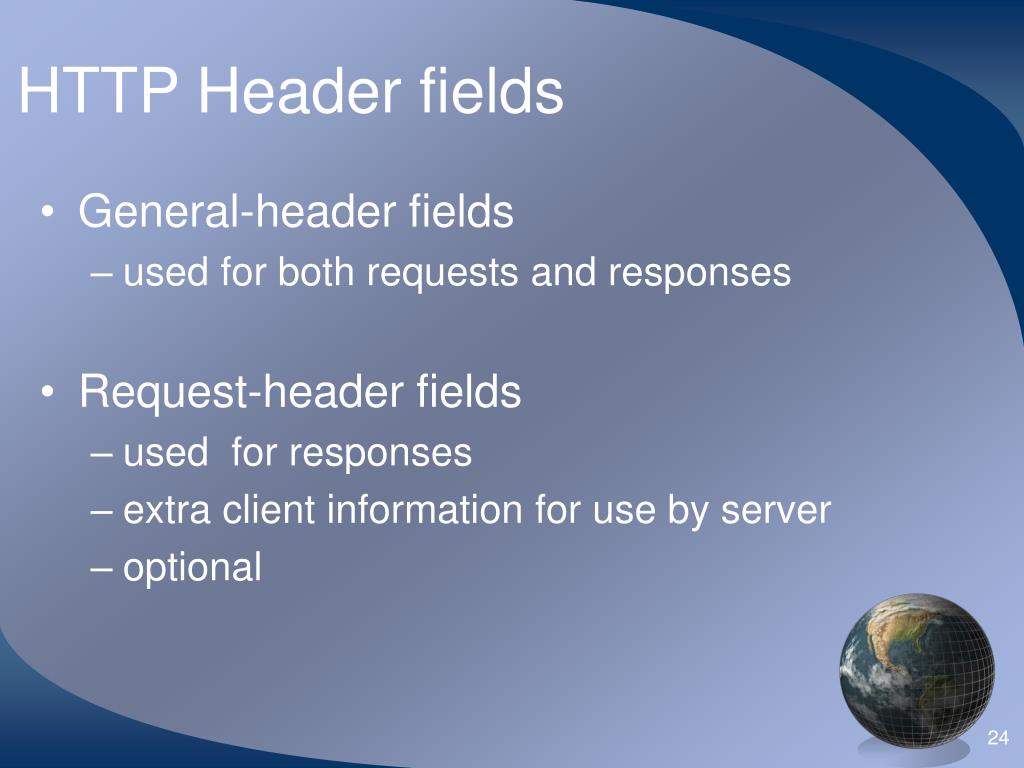 HTTP Header fields

• General-header fields
– used for both requests and responses

• Request-header fields
– used  for responses
– extra client information for use by server
– optional

24